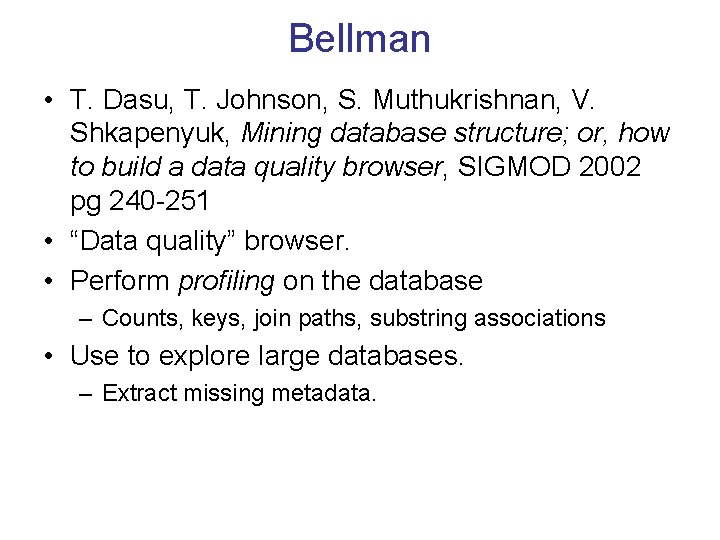 Bellman

• T. Dasu, T. Johnson, S. Muthukrishnan, V. Shkapenyuk, Mining database structure; or, how to build a data quality browser, SIGMOD 2002 pg 240-251
• “Data quality” browser.
• Perform profiling on the database
– Counts, keys, join paths, substring associations
• Use to explore large databases.
– Extract missing metadata.